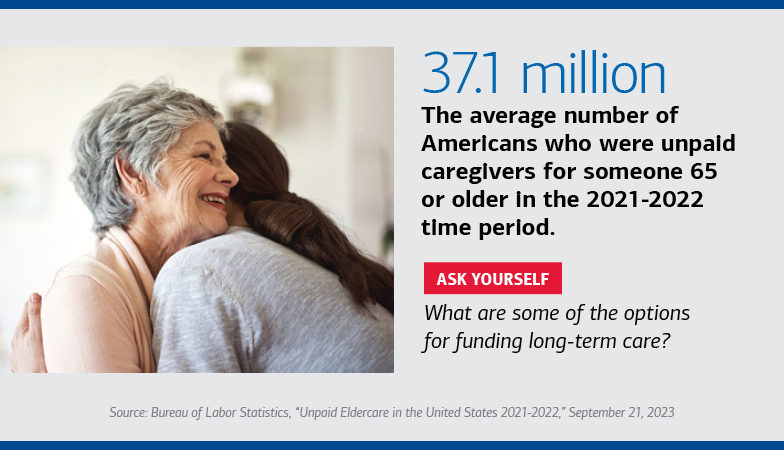 37.1 million

The average number of Americans who were unpaid caregivers for someone 65 or older in the 2021-2022 time period.

ASK YOURSELF

What are some of the options for funding long-term care?

Source: Bureau of Labor Statistics, "Unpaid Eldercare in the United States 2021-2022," September 21, 2023